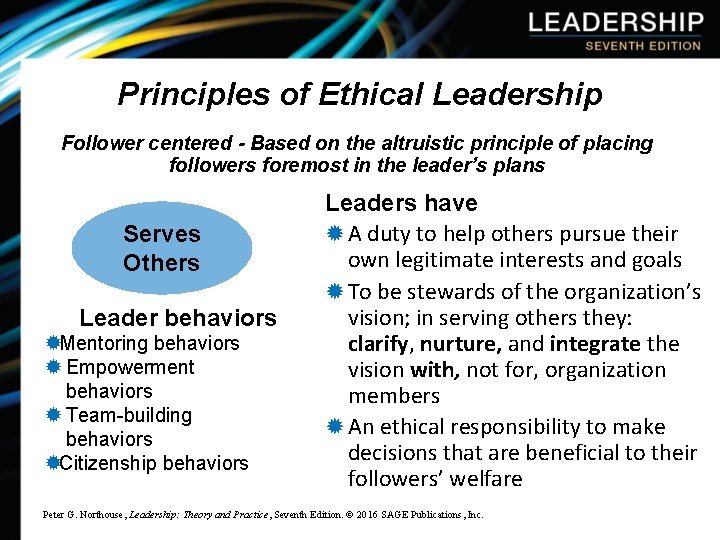 LEADERSHIP
SEVENTH EDITION

Principles of Ethical Leadership

Follower centered - Based on the altruistic principle of placing followers foremost in the leader's plans

Serves Others

Leader behaviors
Mentoring behaviors
Empowerment behaviors
Team-building behaviors
Citizenship behaviors

Leaders have
A duty to help others pursue their own legitimate interests and goals
To be stewards of the organization's vision; in serving others they: clarify, nurture, and integrate the vision with, not for, organization members
An ethical responsibility to make decisions that are beneficial to their followers' welfare

Peter G. Northouse, Leadership: Theory and Practice, Seventh Edition. © 2016 SAGE Publications, Inc.